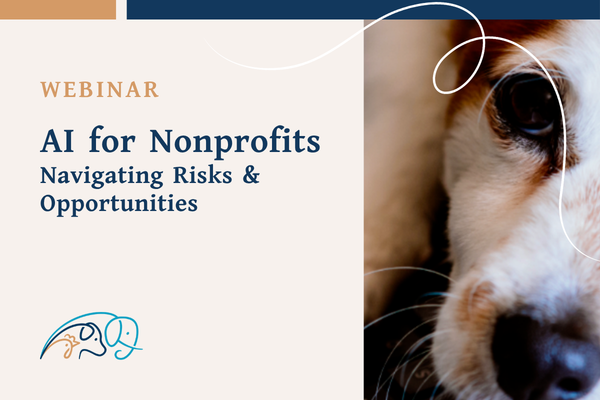 WEBINAR

AI for Nonprofits
Navigating Risks & Opportunities